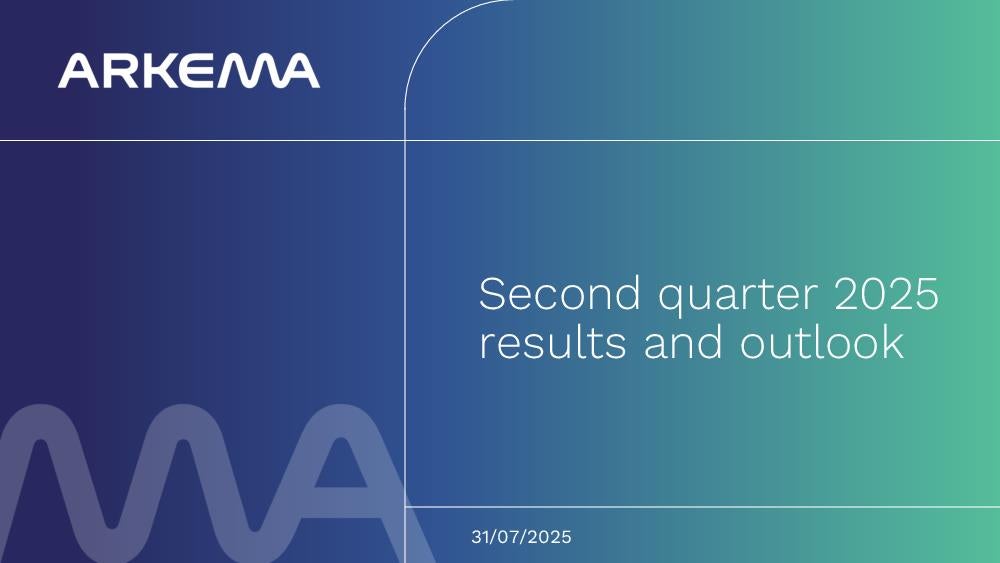 ARKEMA

Second quarter 2025 results and outlook

31/07/2025